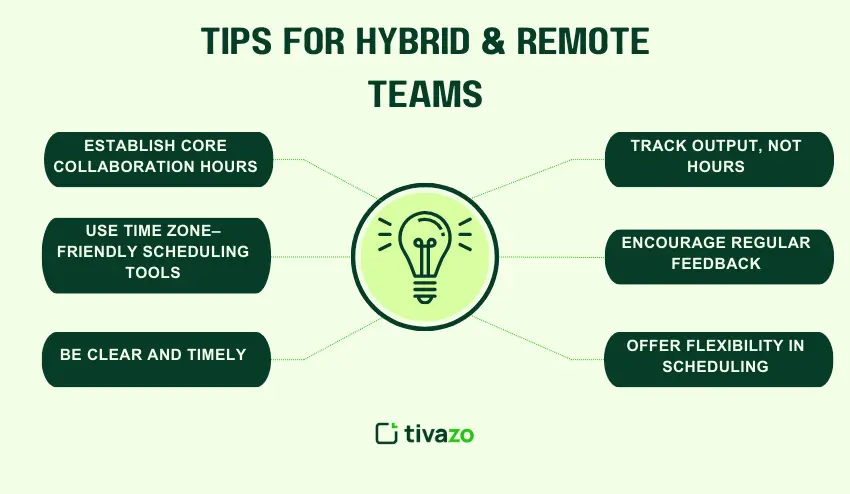 TIPS FOR HYBRID & REMOTE TEAMS

ESTABLISH CORE COLLABORATION HOURS

USE TIME ZONE–FRIENDLY SCHEDULING TOOLS

BE CLEAR AND TIMELY

TRACK OUTPUT, NOT HOURS

ENCOURAGE REGULAR FEEDBACK

OFFER FLEXIBILITY IN SCHEDULING

tivazo